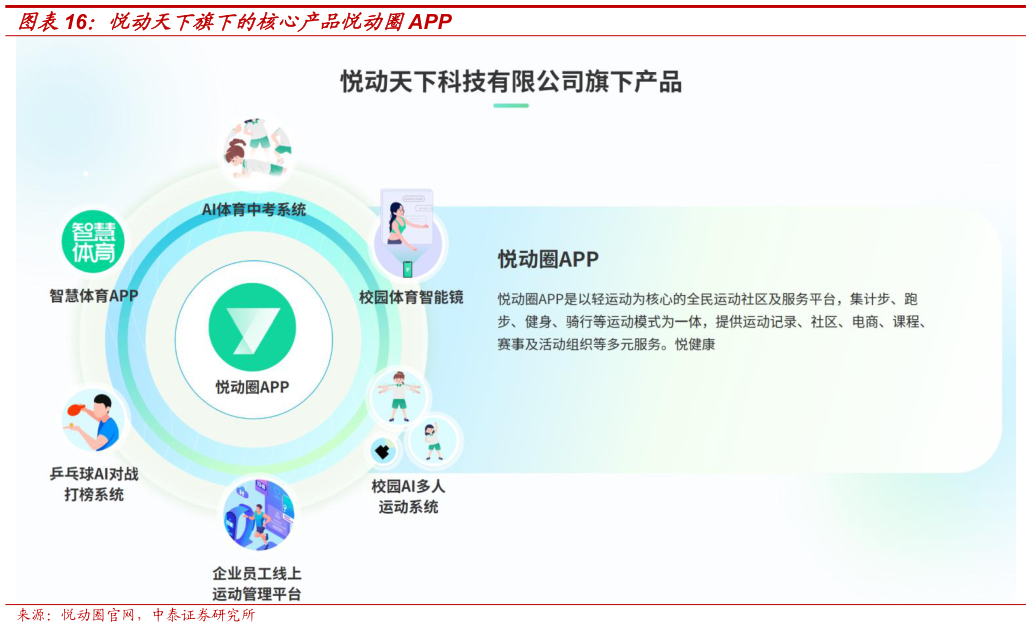 图表 16：悦动天下旗下的核心产品悦动圈 APP

悦动天下科技有限公司旗下产品

AI体育中考系统

智慧体育

智慧体育APP

校园体育智能镜

悦动圈APP

乒乓球AI对战打榜系统

校园AI多人运动系统

企业员工线上运动管理平台

悦动圈APP

悦动圈APP是以轻运动为核心的全民运动社区及服务平台，集计步、跑步、健身、骑行等运动模式为一体，提供运动记录、社区、电商、课程、赛事及活动组织等多元服务。悦健康

来源：悦动圈官网，中泰证券研究所